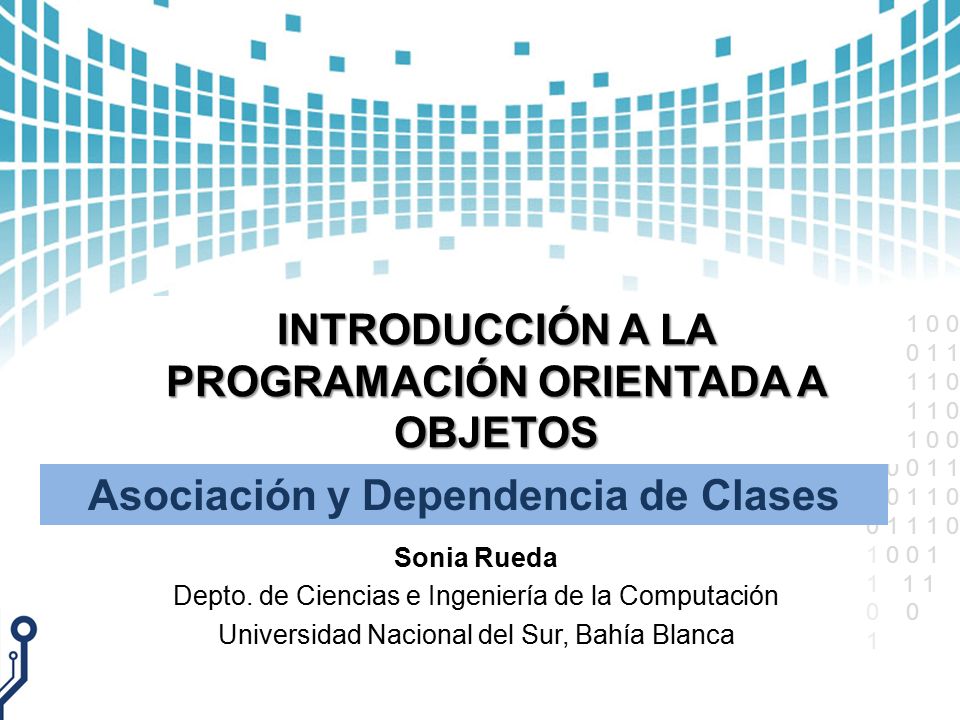 INTRODUCCIÓN A LA PROGRAMACIÓN ORIENTADA A OBJETOS

Asociación y Dependencia de Clases

Sonia Rueda
Depto. de Ciencias e Ingeniería de la Computación
Universidad Nacional del Sur, Bahía Blanca

1 0 0
0 1 1
1 1 0
1 1 0
1 0 0
0 0 1 1
0 1 1 0
0 1 1 1 0
1 0 0 1
1 1 1
0 0
1